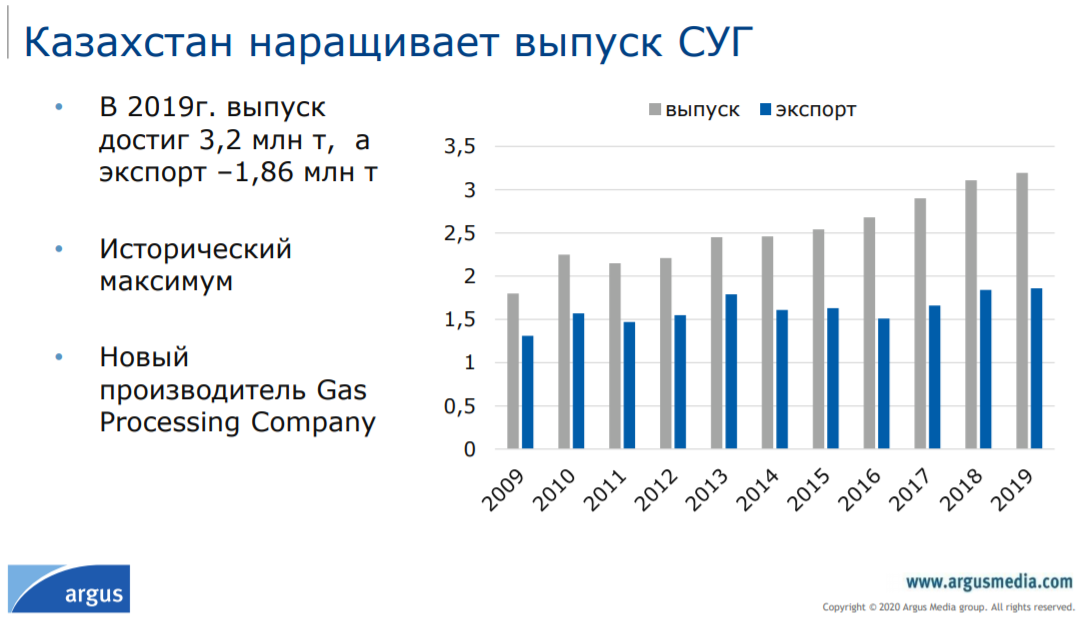 Казахстан наращивает выпуск СУГ

• В 2019г. выпуск достиг 3,2 млн т, а экспорт –1,86 млн т

• Исторический максимум

• Новый производитель Gas Processing Company

выпуск экспорт

3,5
3
2,5
2
1,5
1
0,5
0

2009 2010 2011 2012 2013 2014 2015 2016 2017 2018 2019

argus

www.argusmedia.com
Copyright © 2020 Argus Media group. All rights reserved.